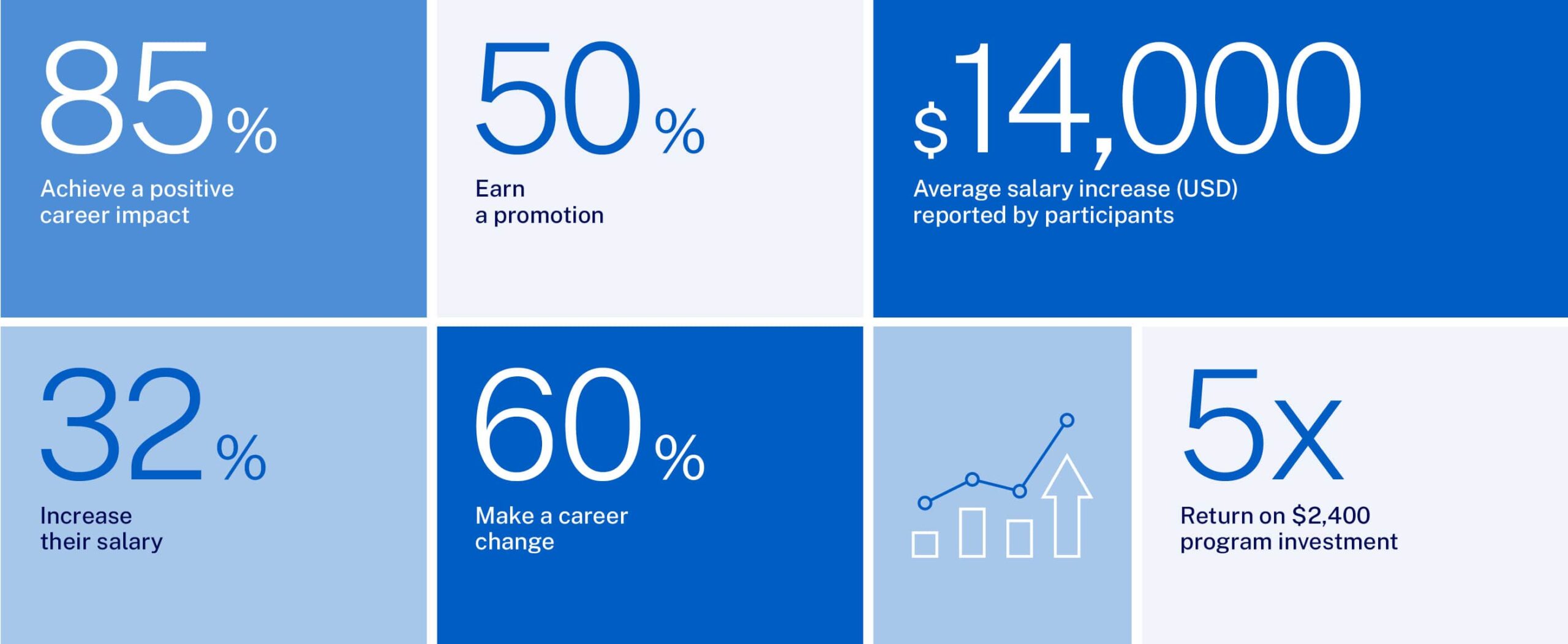 85%
Achieve a positive career impact

50%
Earn a promotion

$14,000
Average salary increase (USD) reported by participants

32%
Increase their salary

60%
Make a career change

5x
Return on $2,400 program investment